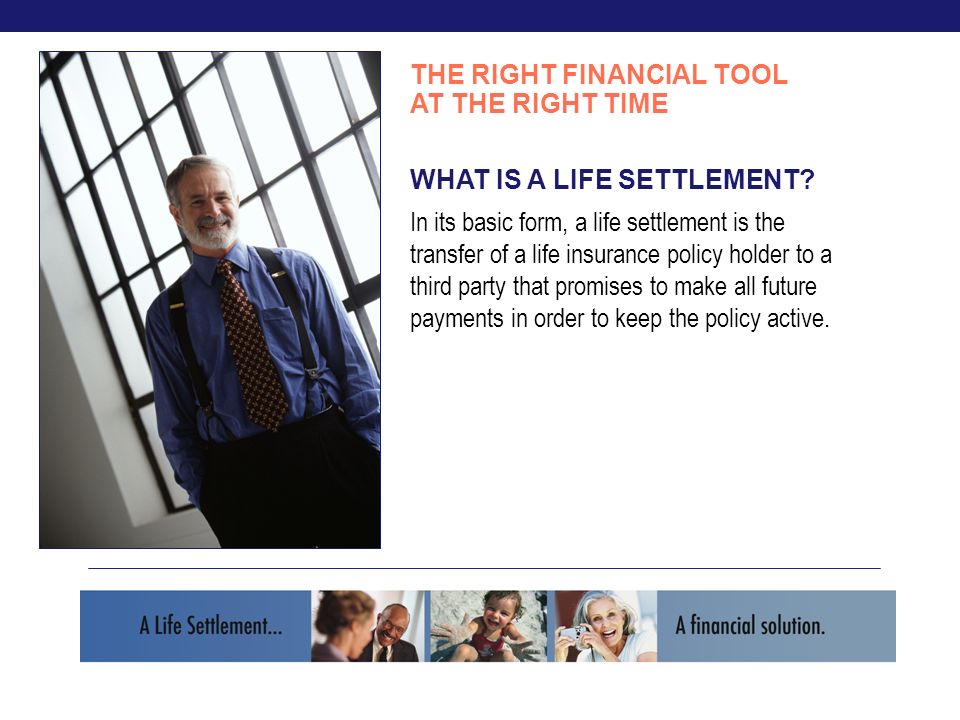 THE RIGHT FINANCIAL TOOL AT THE RIGHT TIME

WHAT IS A LIFE SETTLEMENT?

In its basic form, a life settlement is the transfer of a life insurance policy holder to a third party that promises to make all future payments in order to keep the policy active.

A Life Settlement...

A financial solution.